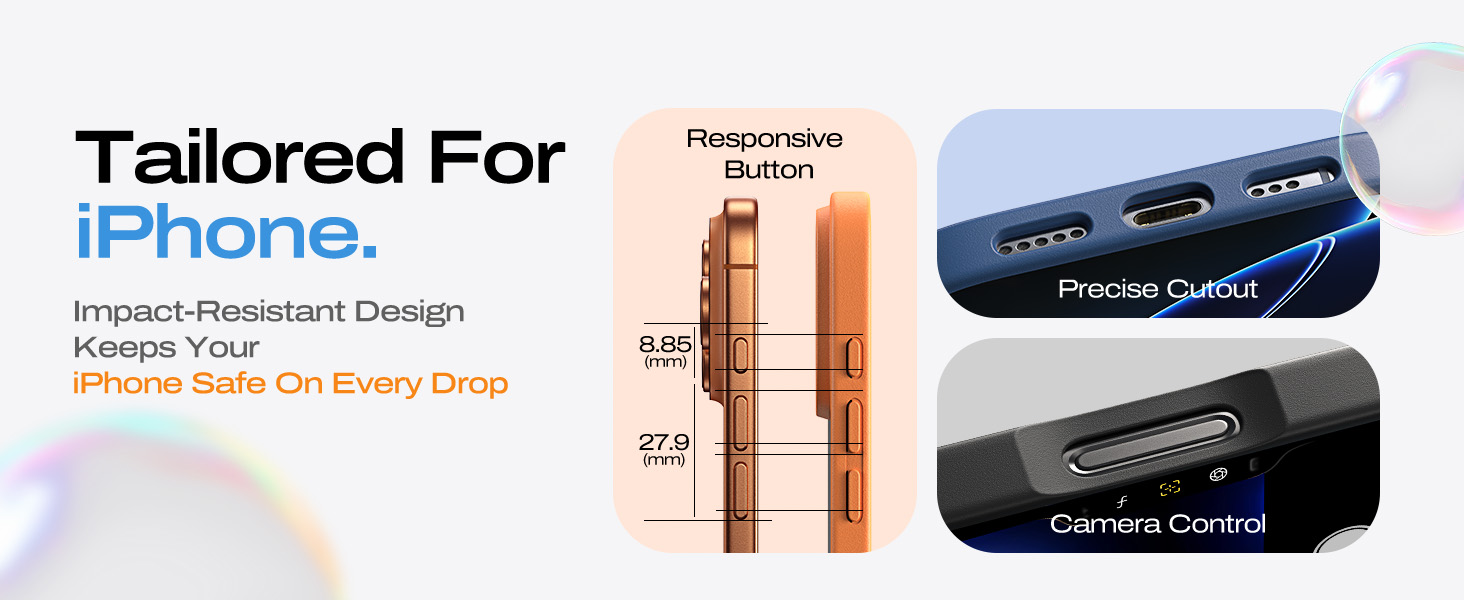 Tailored For iPhone.

Impact-Resistant Design Keeps Your iPhone Safe On Every Drop

Responsive Button

8.85 (mm)

27.9 (mm)

Precise Cutout

Camera Control